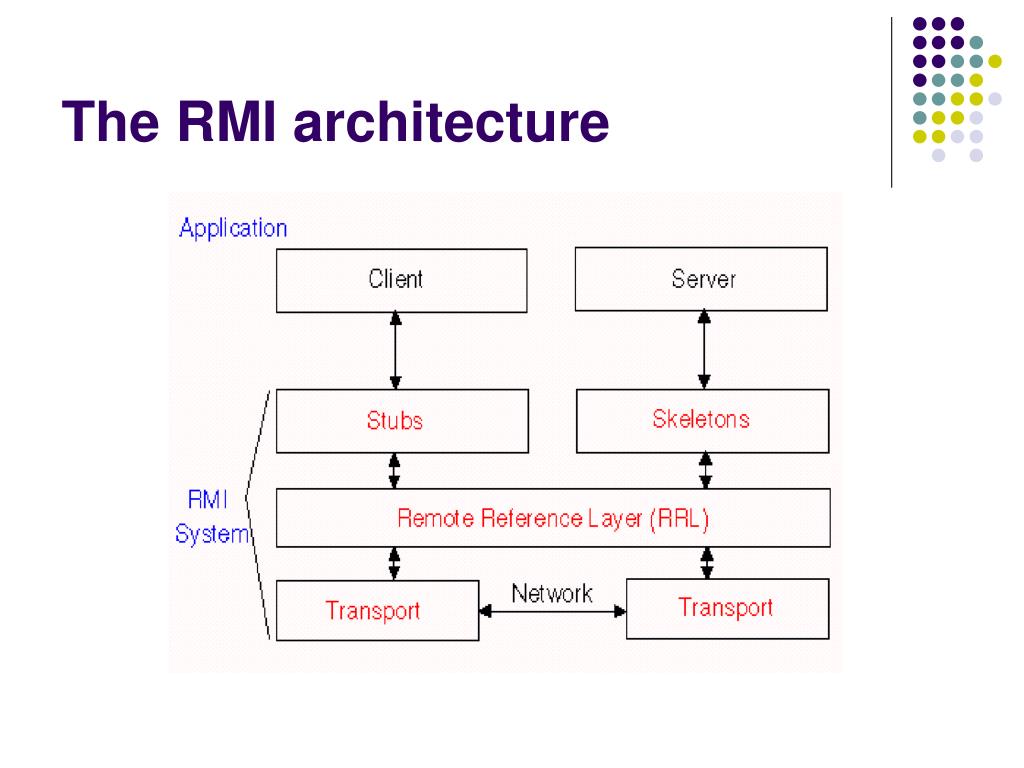 The RMI architecture

Application

Client

Server

Stubs

Skeletons

RMI System

Remote Reference Layer (RRL)

Transport

Network

Transport